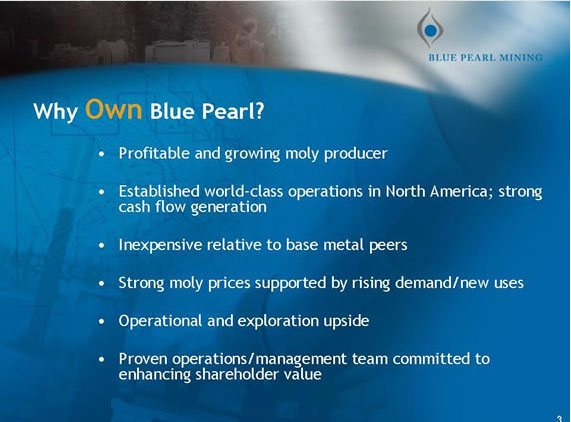 BLUE PEARL MINING

Why Own Blue Pearl?

• Profitable and growing moly producer

• Established world-class operations in North America; strong cash flow generation

• Inexpensive relative to base metal peers

• Strong moly prices supported by rising demand/new uses

• Operational and exploration upside

• Proven operations/management team committed to enhancing shareholder value

3